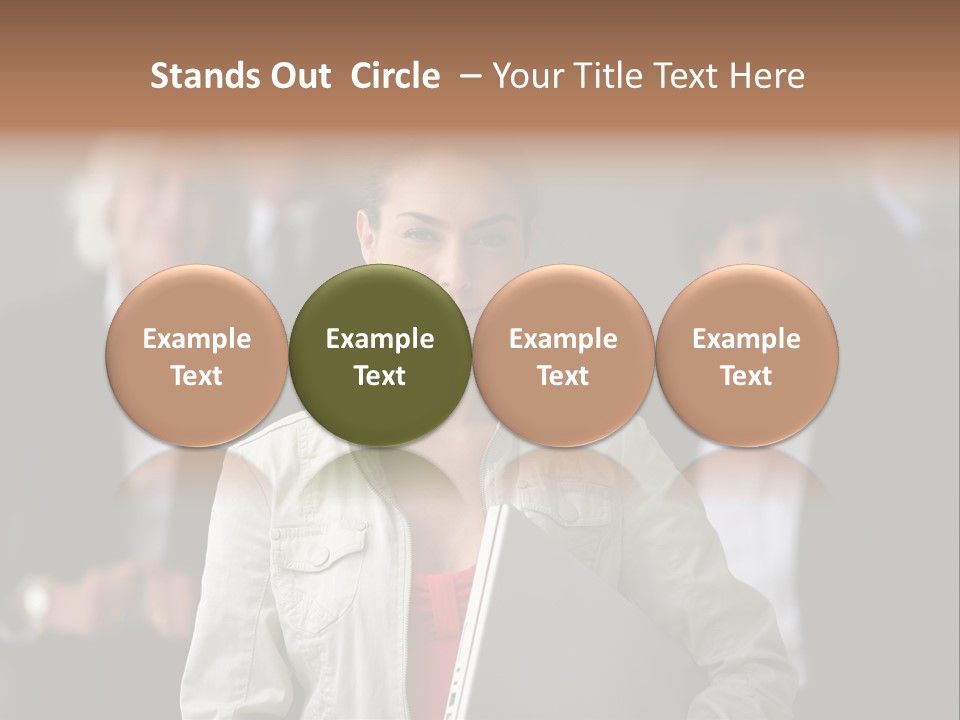 Stands Out Circle – Your Title Text Here

Example Text

Example Text

Example Text

Example Text